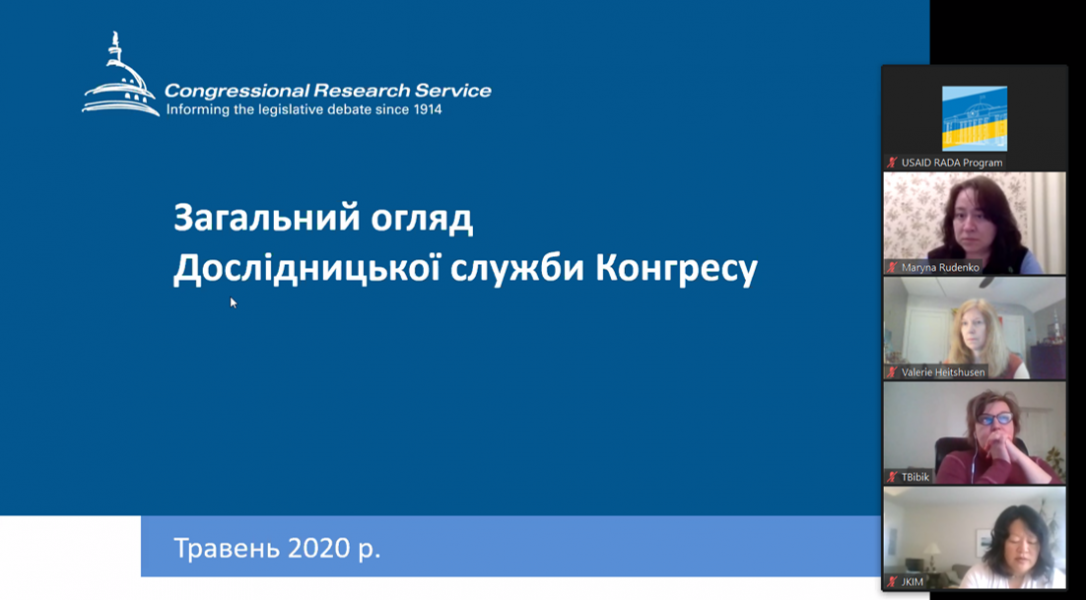 Congressional Research Service
Informing the legislative debate since 1914

Загальний огляд
Дослідницької служби Конгресу

Травень 2020 р.

USAID RADA Program
Maryna Rudenko
Valerie Heitshusen
TBibik
JKIM